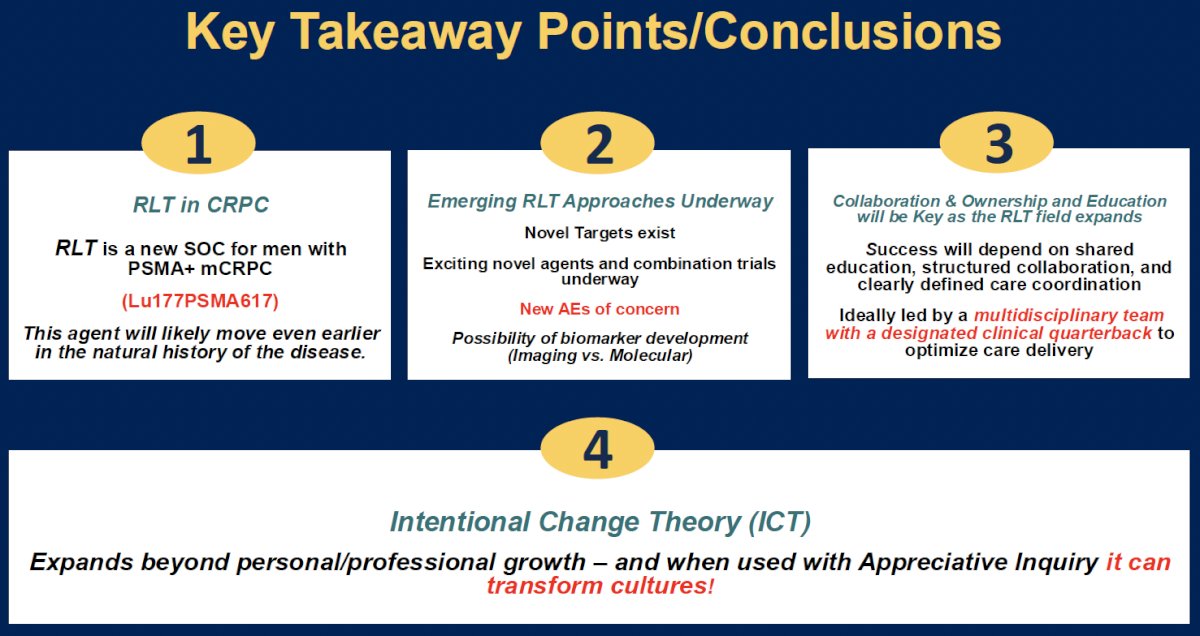 Key Takeaway Points/Conclusions

1

RLT in CRPC

RLT is a new SOC for men with PSMA+ mCRPC

(Lu177PSMA617)

This agent will likely move even earlier in the natural history of the disease.

2

Emerging RLT Approaches Underway

Novel Targets exist

Exciting novel agents and combination trials underway

New AEs of concern

Possibility of biomarker development (Imaging vs. Molecular)

3

Collaboration & Ownership and Education will be Key as the RLT field expands

Success will depend on shared education, structured collaboration, and clearly defined care coordination

Ideally led by a multidisciplinary team with a designated clinical quarterback to optimize care delivery

4

Intentional Change Theory (ICT)

Expands beyond personal/professional growth – and when used with Appreciative Inquiry it can transform cultures!